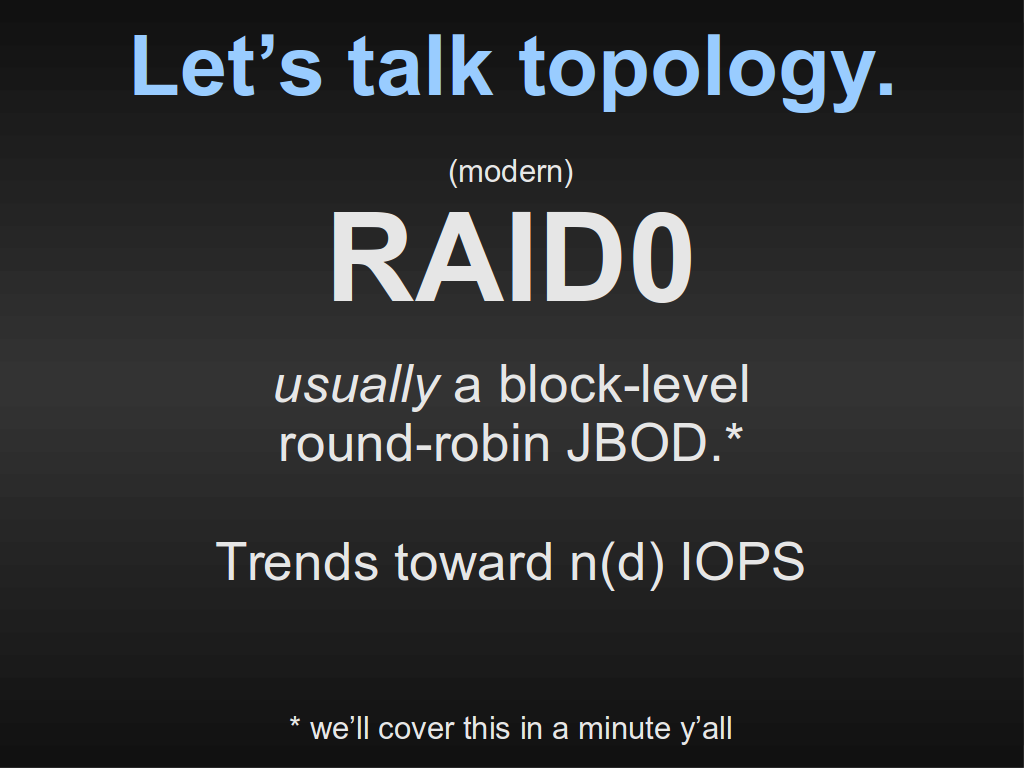 Let’s talk topology.

(modern)

RAID0

usually a block-level round-robin JBOD.*

Trends toward n(d) IOPS

* we’ll cover this in a minute y’all